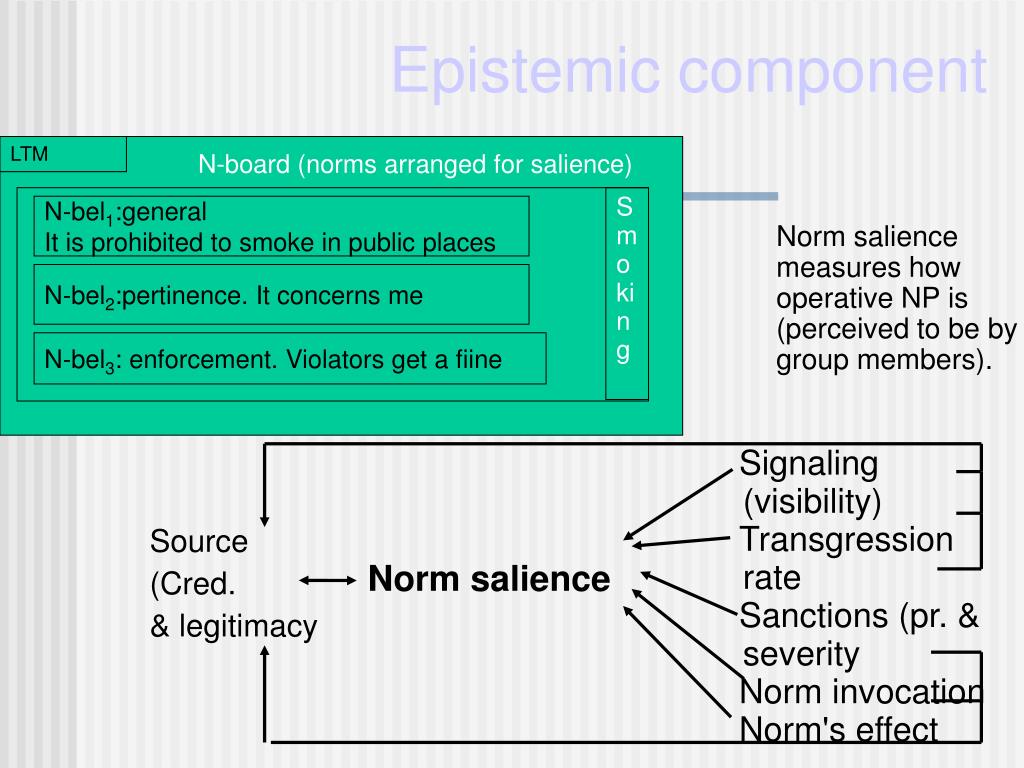 Epistemic component

LTM

N-board (norms arranged for salience)

N-bel$_1$:general
It is prohibited to smoke in public places

N-bel$_2$:pertinence. It concerns me

N-bel$_3$: enforcement. Violators get a fiine

S m o ki n g

Norm salience measures how operative NP is (perceived to be by group members).

Source (Cred. & legitimacy

Norm salience

Signaling (visibility)

Transgression rate

Sanctions (pr. & severity

Norm invocation

Norm's effect